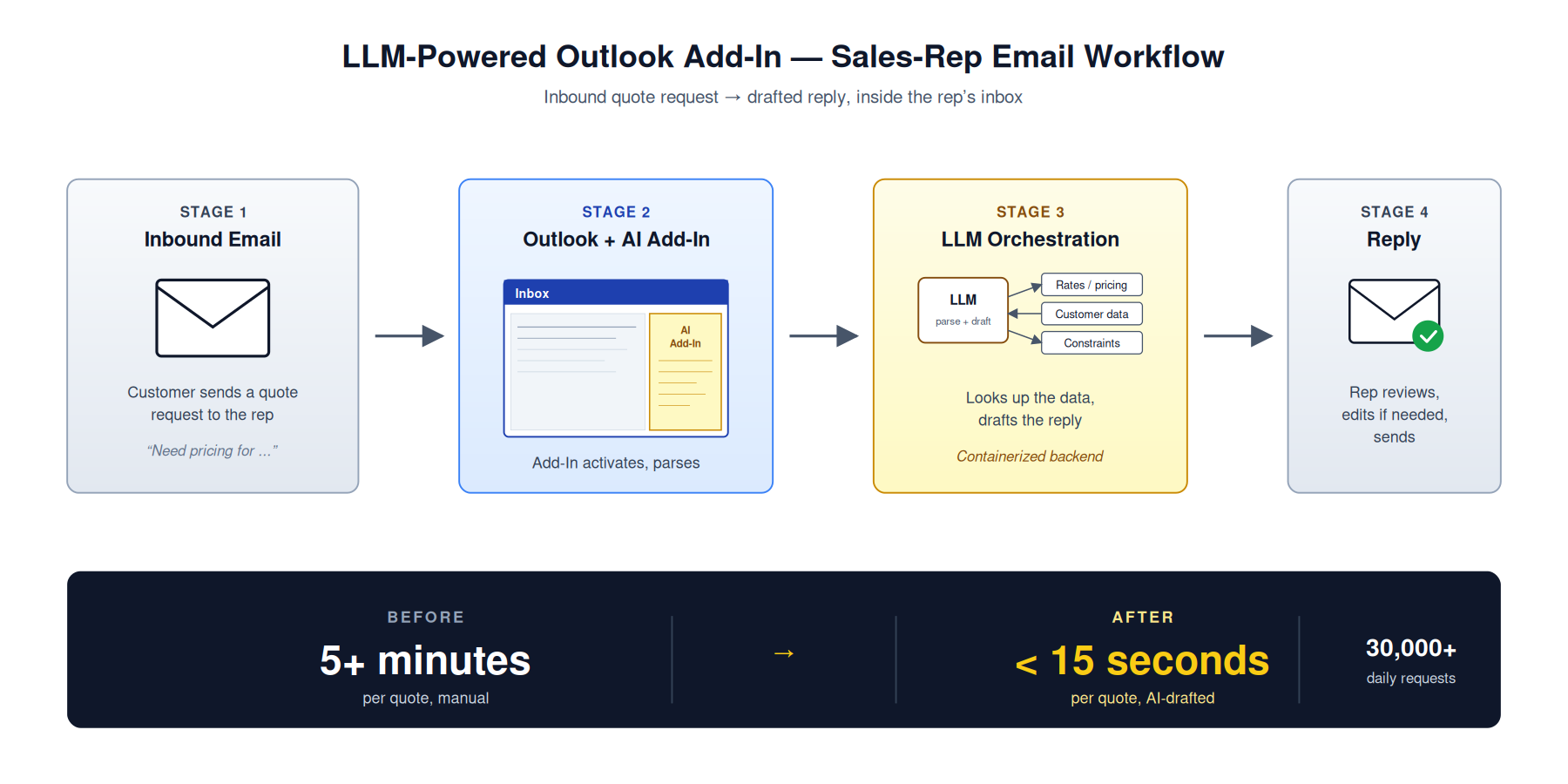 LLM-Powered Outlook Add-In — Sales-Rep Email Workflow

Inbound quote request → drafted reply, inside the rep's inbox

STAGE 1
Inbound Email

Customer sends a quote request to the rep

"Need pricing for ..."

STAGE 2
Outlook + AI Add-In

Inbox

AI
Add-In

Add-In activates, parses

STAGE 3
LLM Orchestration

LLM
parse + draft

Rates / pricing
Customer data
Constraints

Looks up the data, drafts the reply

Containerized backend

STAGE 4
Reply

Rep reviews, edits if needed, sends

BEFORE
5+ minutes
per quote, manual

→

AFTER
< 15 seconds
per quote, AI-drafted

30,000+
daily requests